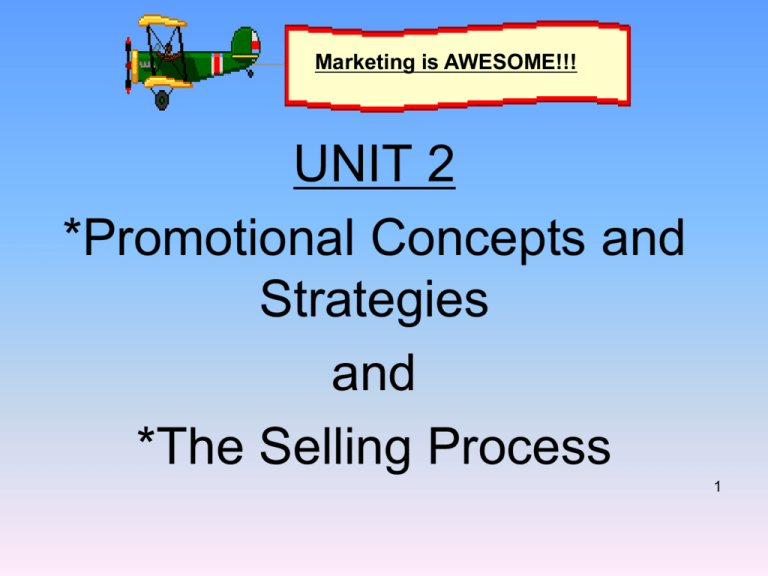 Marketing is AWESOME!!!

UNIT 2

*Promotional Concepts and Strategies

and

*The Selling Process

1